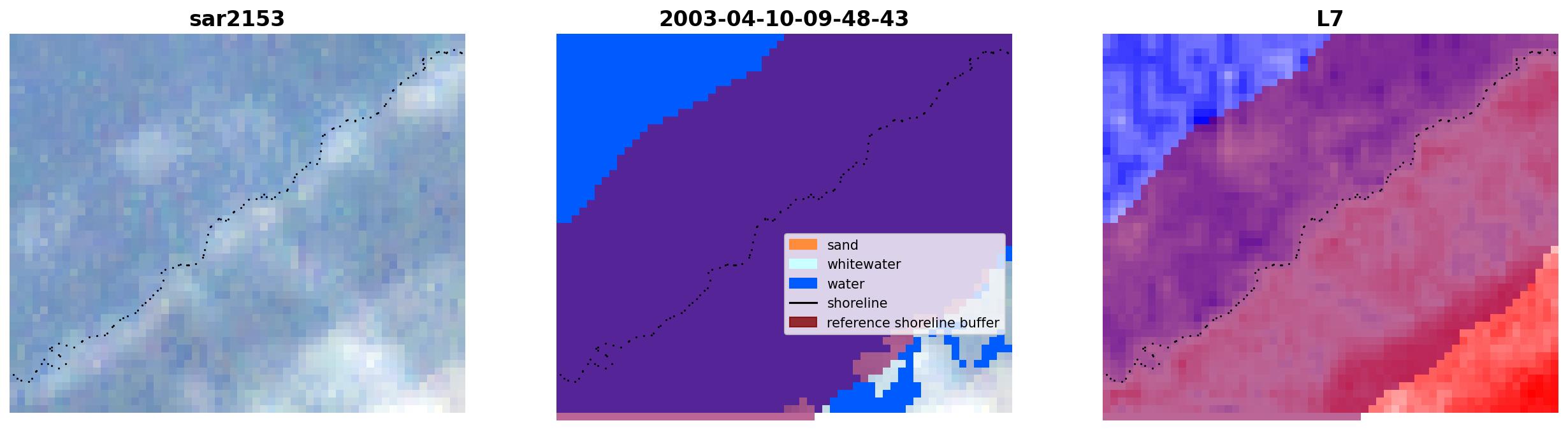 sar2153

2003-04-10-09-48-43

sand
whitewater
water
shoreline
reference shoreline buffer

L7